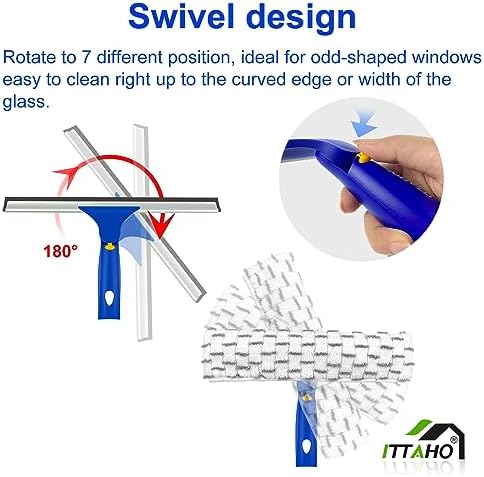 Swivel design

Rotate to 7 different position, ideal for odd-shaped windows easy to clean right up to the curved edge or width of the glass.

180°

ITTAHO®